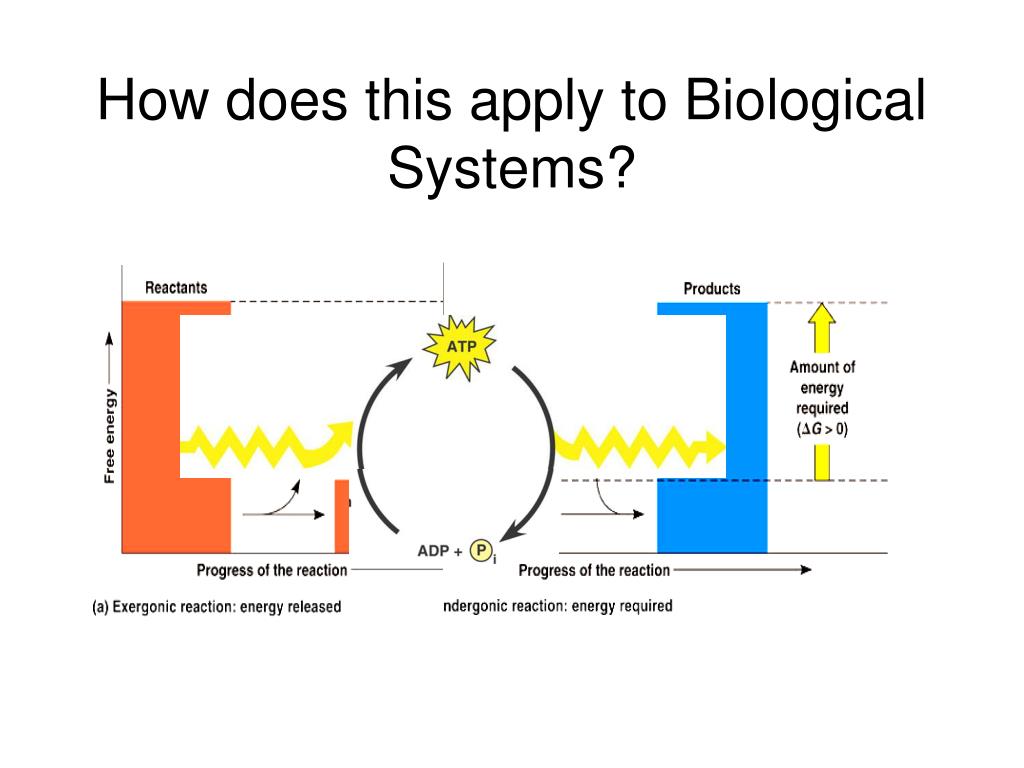 How does this apply to Biological Systems?

Reactants

Free energy

Progress of the reaction

(a) Exergonic reaction: energy released

ATP

ADP + $P_i$

Products

Amount of energy required ($\Delta G > 0$)

Progress of the reaction

ndergonic reaction: energy required